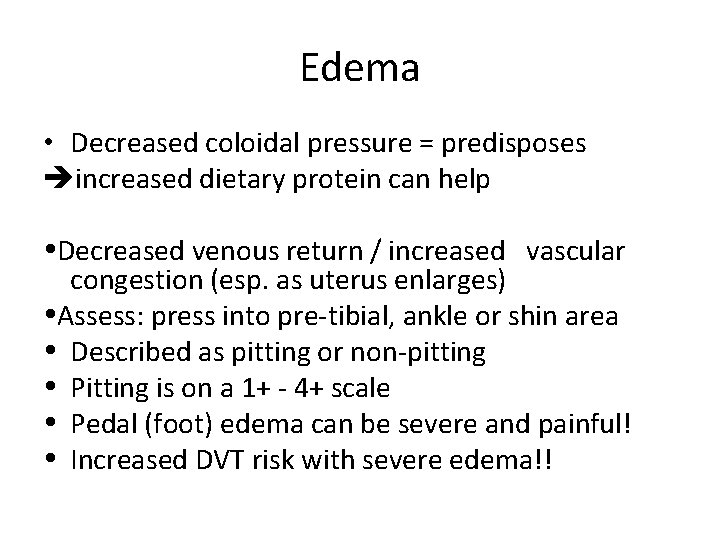 Edema

• Decreased coloidal pressure = predisposes
➔increased dietary protein can help

•Decreased venous return / increased vascular congestion (esp. as uterus enlarges)
•Assess: press into pre-tibial, ankle or shin area
• Described as pitting or non-pitting
• Pitting is on a 1+ - 4+ scale
• Pedal (foot) edema can be severe and painful!
• Increased DVT risk with severe edema!!